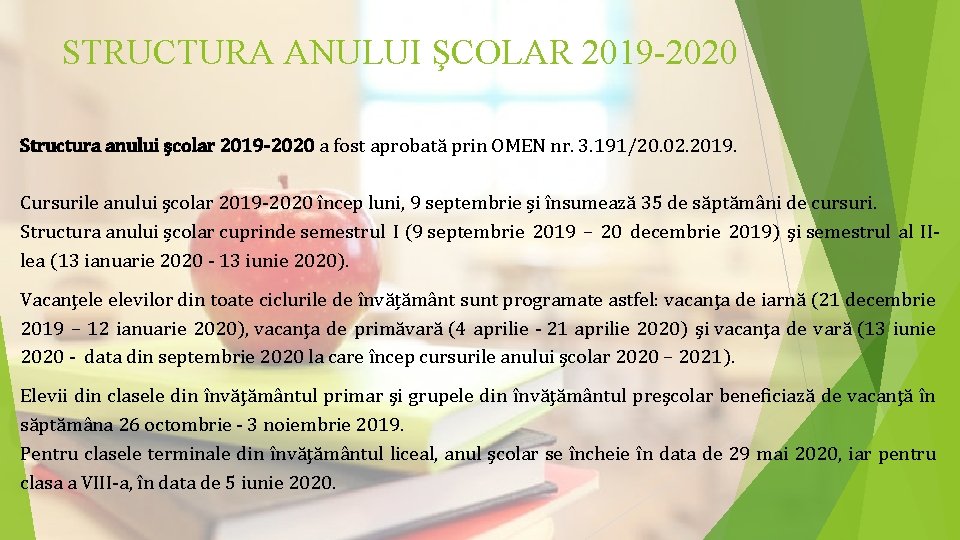 STRUCTURA ANULUI ŞCOLAR 2019-2020

Structura anului şcolar 2019-2020 a fost aprobată prin OMEN nr. 3.191/20.02.2019.

Cursurile anului şcolar 2019-2020 încep luni, 9 septembrie şi însumează 35 de săptămâni de cursuri. Structura anului şcolar cuprinde semestrul I (9 septembrie 2019 – 20 decembrie 2019) şi semestrul al II-lea (13 ianuarie 2020 - 13 iunie 2020).

Vacanţele elevilor din toate ciclurile de învăţământ sunt programate astfel: vacanţa de iarnă (21 decembrie 2019 – 12 ianuarie 2020), vacanţa de primăvară (4 aprilie - 21 aprilie 2020) şi vacanţa de vară (13 iunie 2020 - data din septembrie 2020 la care încep cursurile anului şcolar 2020 – 2021).

Elevii din clasele din învăţământul primar şi grupele din învăţământul preşcolar beneficiază de vacanţă în săptămâna 26 octombrie - 3 noiembrie 2019.
Pentru clasele terminale din învăţământul liceal, anul şcolar se încheie în data de 29 mai 2020, iar pentru clasa a VIII-a, în data de 5 iunie 2020.